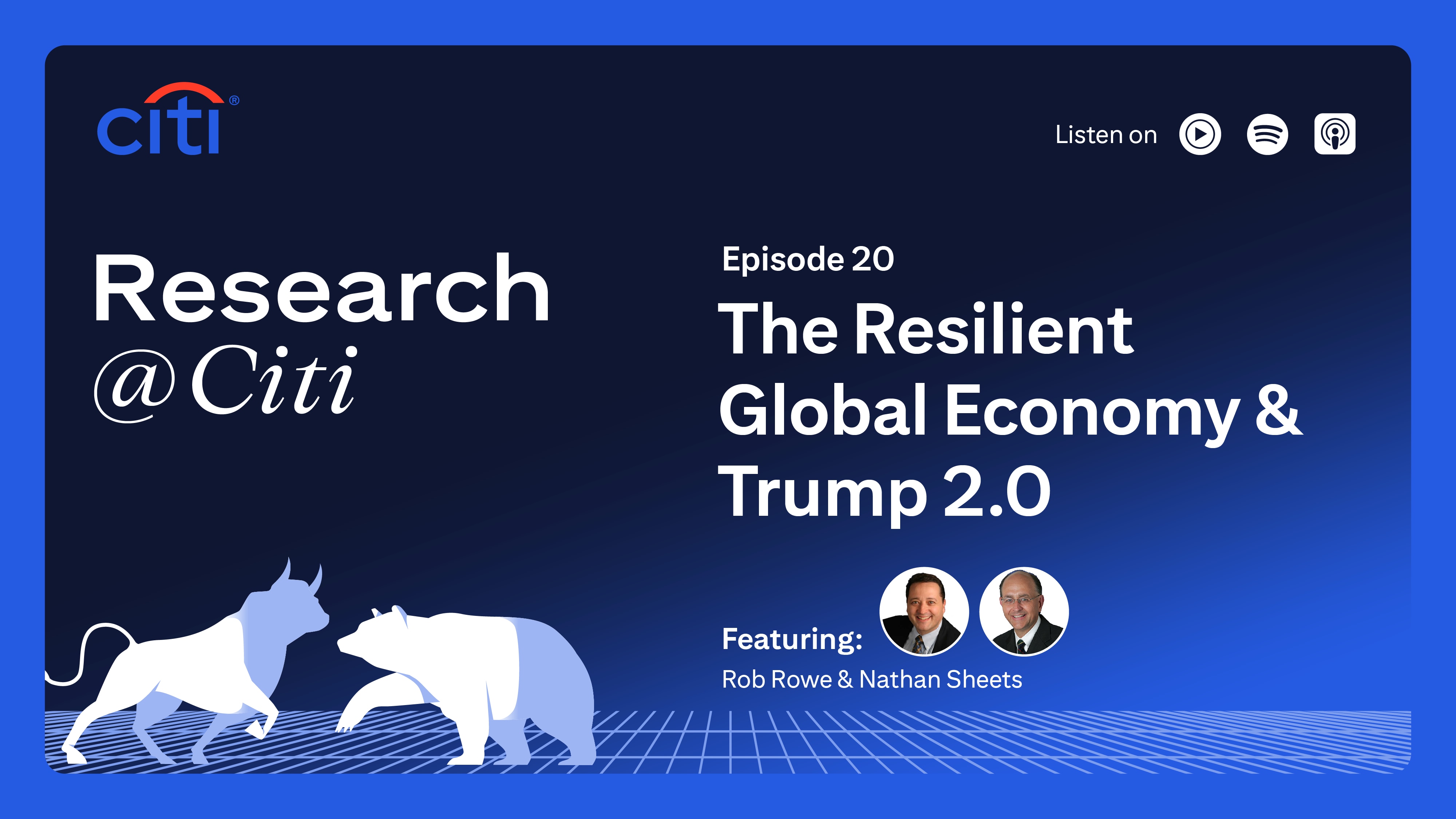 citi®

Listen on

Research
@Citi

Episode 20

The Resilient Global Economy & Trump 2.0

Featuring:
Rob Rowe & Nathan Sheets